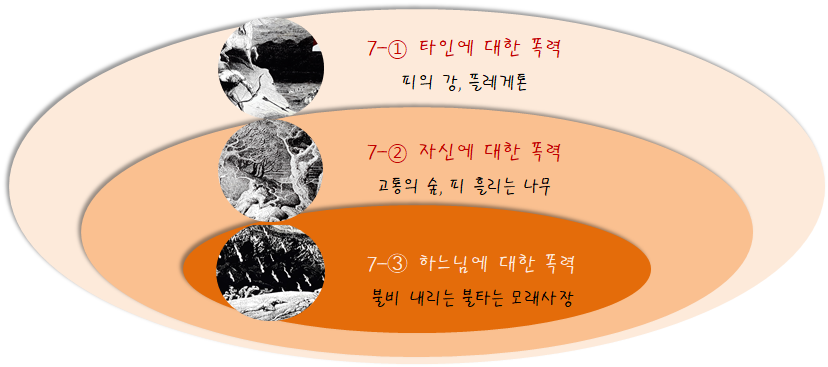 7-① 타인에 대한 폭력

피의 강, 플레게톤

7-② 자신에 대한 폭력

고통의 숲, 피 흘리는 나무

7-③ 하느님에 대한 폭력

불비 내리는 불타는 모래사장